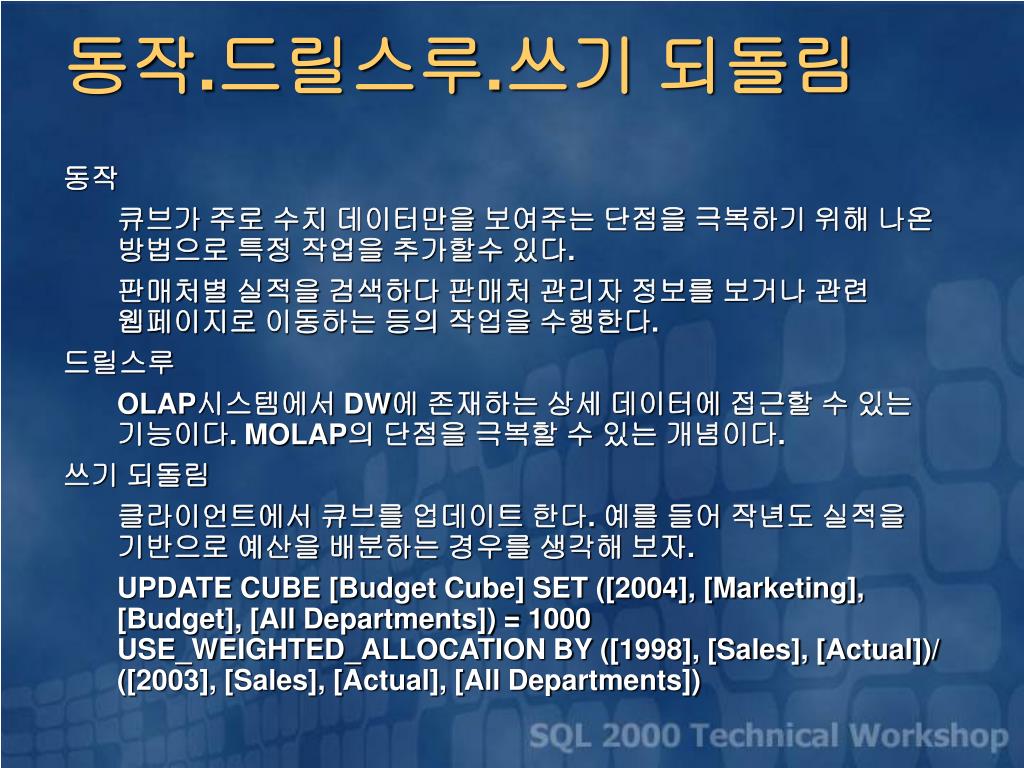 동작.드릴스루.쓰기 되돌림

동작

큐브가 주로 수치 데이터만을 보여주는 단점을 극복하기 위해 나온 방법으로 특정 작업을 추가할수 있다.

판매처별 실적을 검색하다 판매처 관리자 정보를 보거나 관련 웹페이지로 이동하는 등의 작업을 수행한다.

드릴스루

OLAP시스템에서 DW에 존재하는 상세 데이터에 접근할 수 있는 기능이다. MOLAP의 단점을 극복할 수 있는 개념이다.

쓰기 되돌림

클라이언트에서 큐브를 업데이트 한다. 예를 들어 작년도 실적을 기반으로 예산을 배분하는 경우를 생각해 보자.

UPDATE CUBE [Budget Cube] SET ([2004], [Marketing], [Budget], [All Departments]) = 1000 USE_WEIGHTED_ALLOCATION BY ([1998], [Sales], [Actual])/ ([2003], [Sales], [Actual], [All Departments])

SQL 2000 Technical Workshop